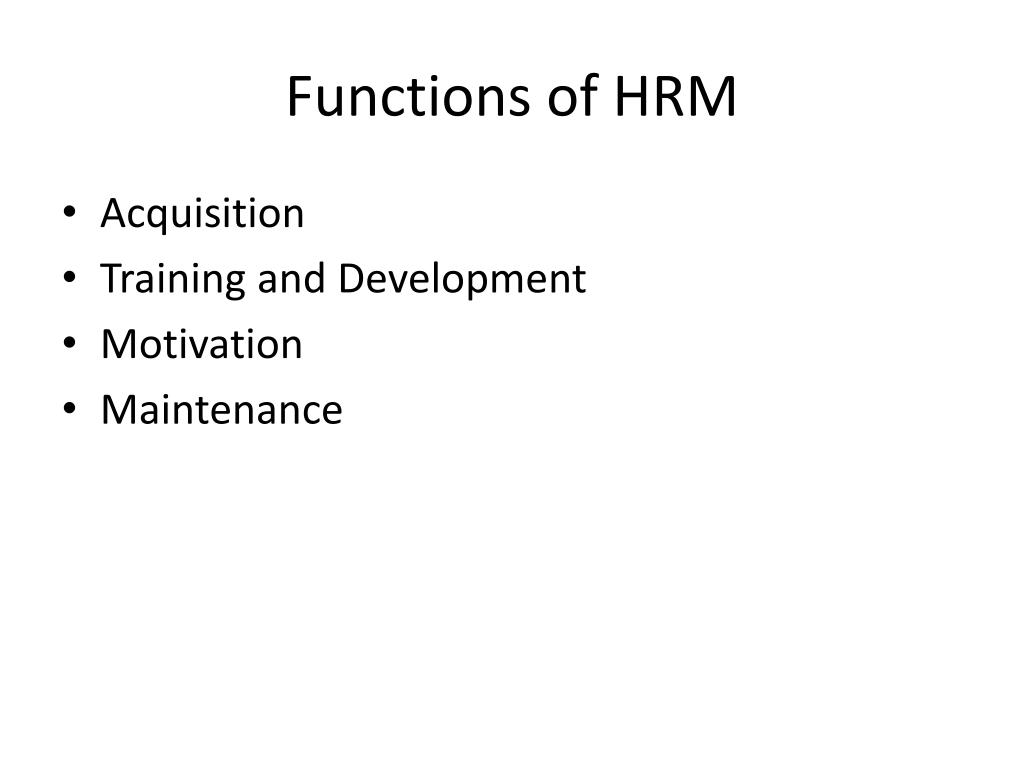 Functions of HRM

• Acquisition
• Training and Development
• Motivation
• Maintenance